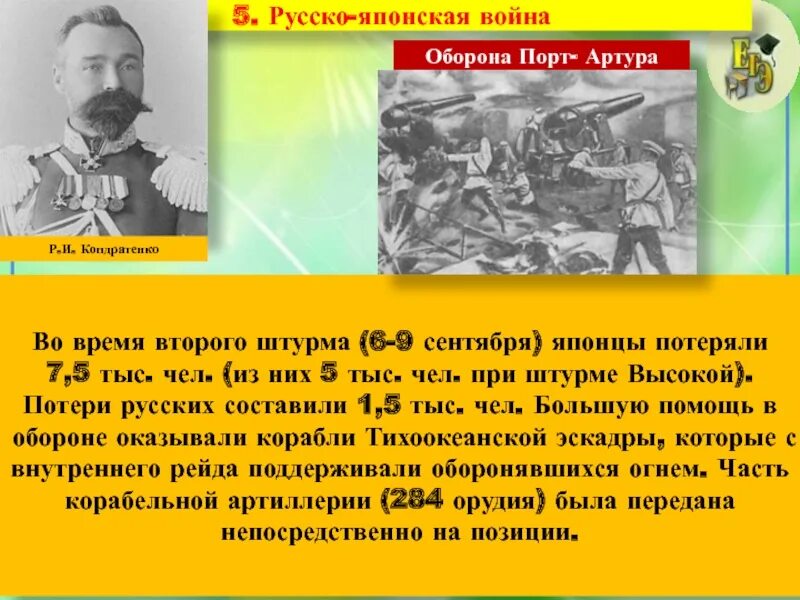 5. Русско-японская война

Оборона Порт- Артура

ЕГЭ

Р.И. Кондратенко

Во время второго штурма (6-9 сентября) японцы потеряли 7,5 тыс. чел. (из них 5 тыс. чел. при штурме Высокой). Потери русских составили 1,5 тыс. чел. Большую помощь в обороне оказывали корабли Тихоокеанской эскадры, которые с внутреннего рейда поддерживали оборонявшихся огнем. Часть корабельной артиллерии (284 орудия) была передана непосредственно на позиции.